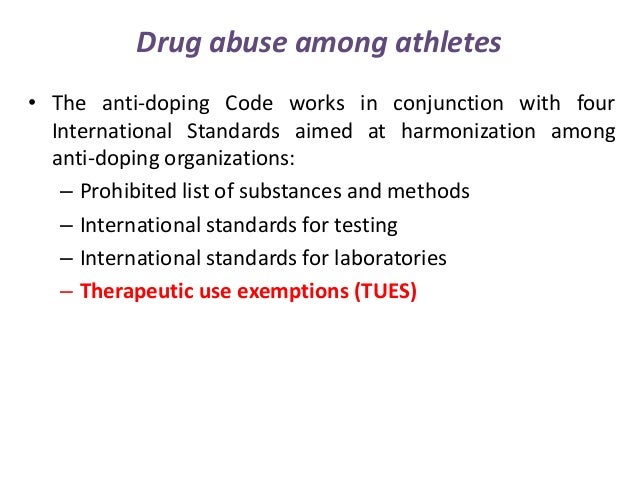 Drug abuse among athletes

• The anti-doping Code works in conjunction with four International Standards aimed at harmonization among anti-doping organizations:
– Prohibited list of substances and methods
– International standards for testing
– International standards for laboratories
– Therapeutic use exemptions (TUES)